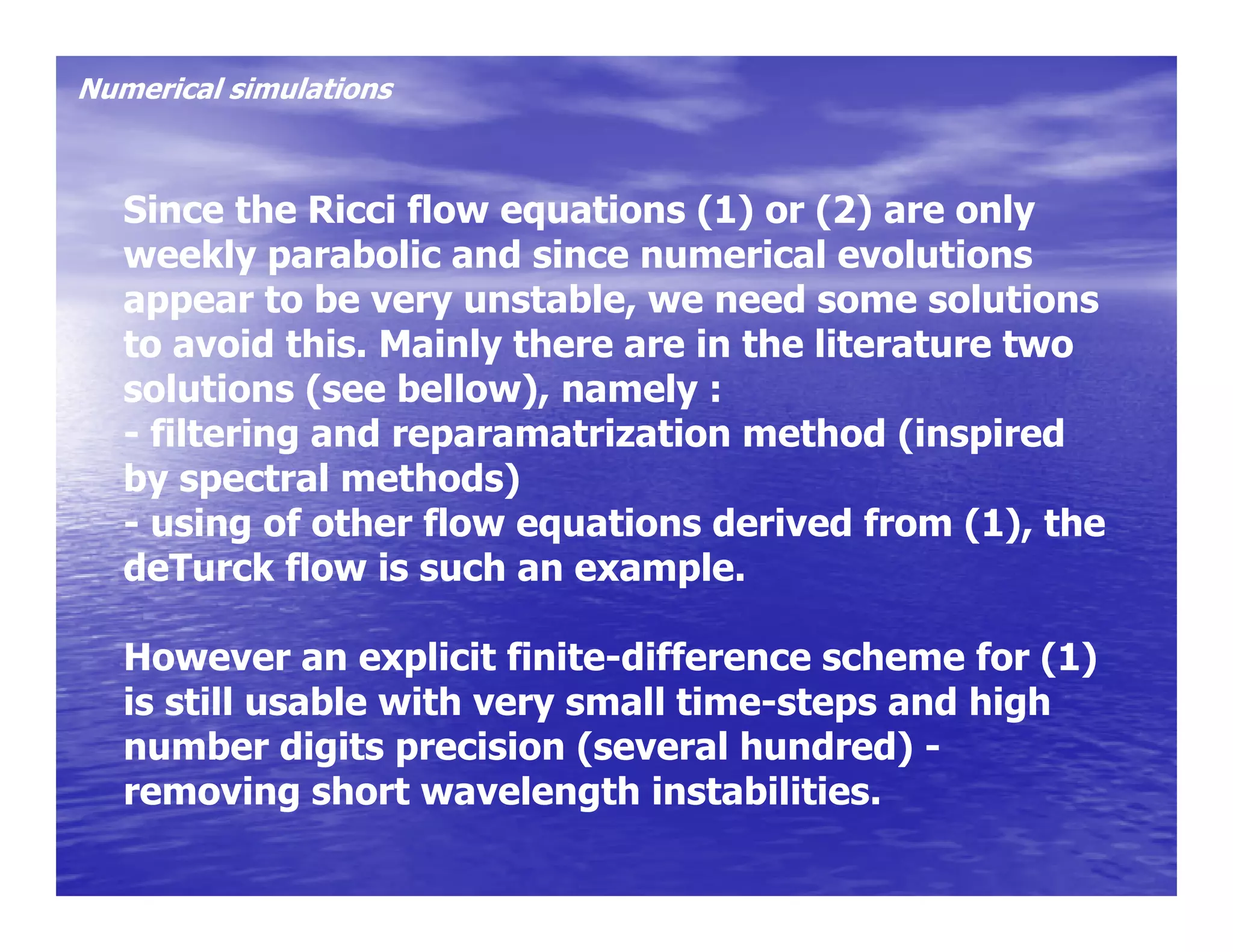 Numerical simulations

Since the Ricci flow equations (1) or (2) are only weekly parabolic and since numerical evolutions appear to be very unstable, we need some solutions to avoid this. Mainly there are in the literature two solutions (see bellow), namely :
- filtering and reparamatrization method (inspired by spectral methods)
- using of other flow equations derived from (1), the deTurck flow is such an example.

However an explicit finite-difference scheme for (1) is still usable with very small time-steps and high number digits precision (several hundred) - removing short wavelength instabilities.